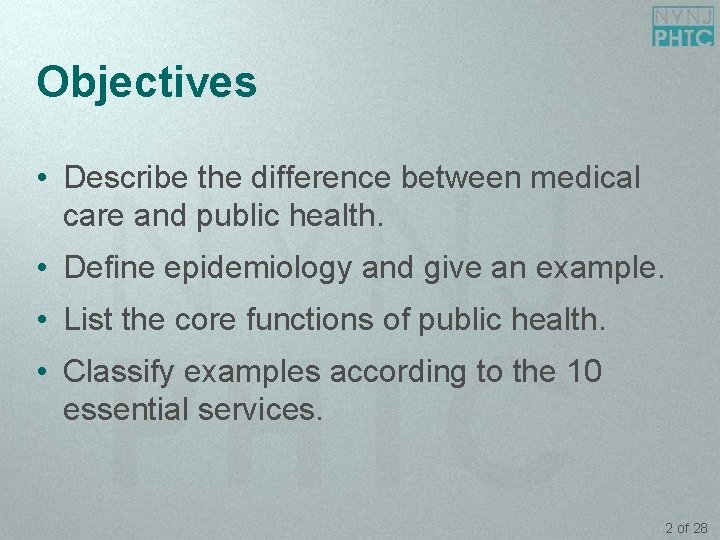 NYNJ
PHTC

Objectives

• Describe the difference between medical care and public health.

• Define epidemiology and give an example.

• List the core functions of public health.

• Classify examples according to the 10 essential services.

2 of 28